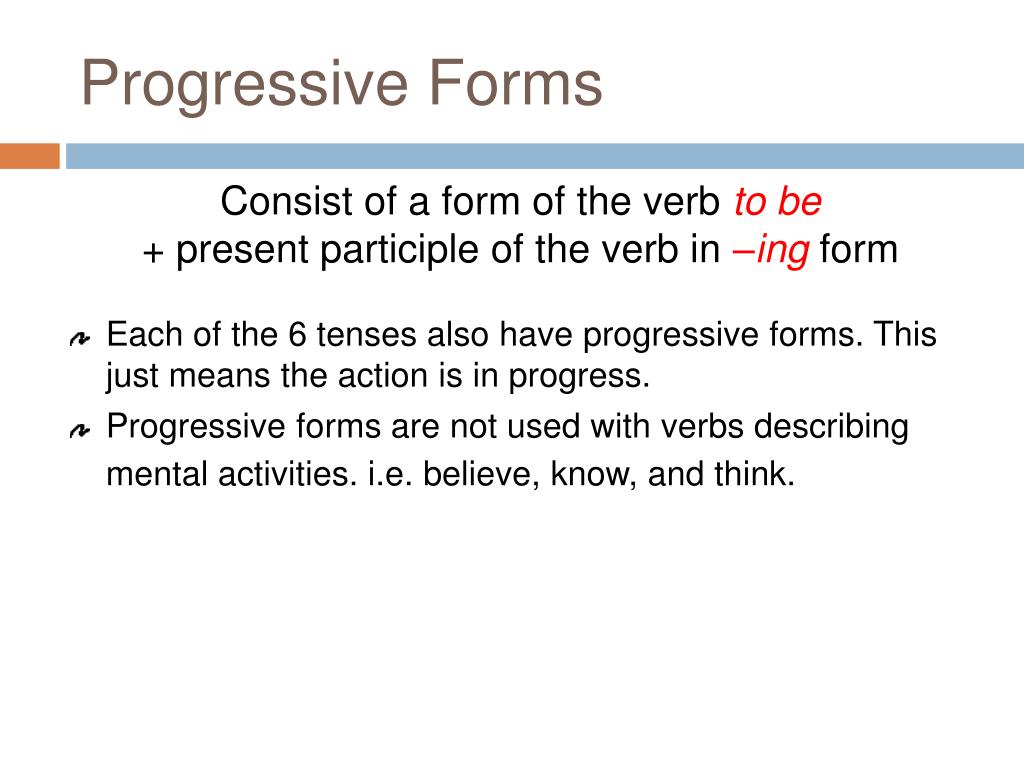 Progressive Forms

Consist of a form of the verb to be
+ present participle of the verb in –ing form

Each of the 6 tenses also have progressive forms. This just means the action is in progress.

Progressive forms are not used with verbs describing mental activities. i.e. believe, know, and think.